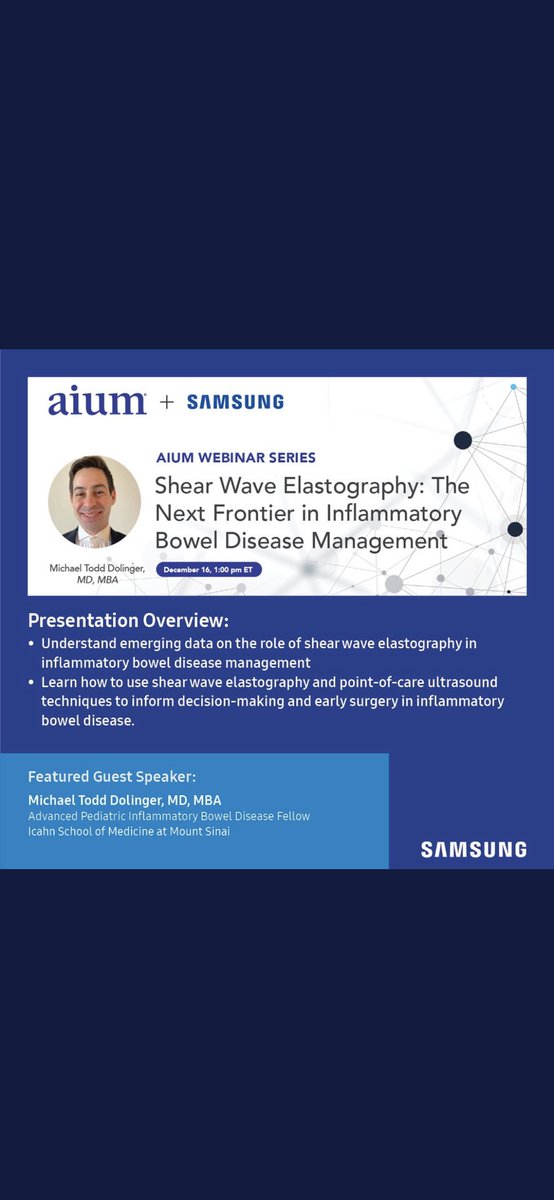 aium + SAMSUNG

AIUM WEBINAR SERIES

Shear Wave Elastography: The Next Frontier in Inflammatory Bowel Disease Management

Michael Todd Dolinger, MD, MBA

December 16, 1:00 pm ET

Presentation Overview:

• Understand emerging data on the role of shear wave elastography in inflammatory bowel disease management
• Learn how to use shear wave elastography and point-of-care ultrasound techniques to inform decision-making and early surgery in inflammatory bowel disease.

Featured Guest Speaker:

Michael Todd Dolinger, MD, MBA
Advanced Pediatric Inflammatory Bowel Disease Fellow
Icahn School of Medicine at Mount Sinai

SAMSUNG